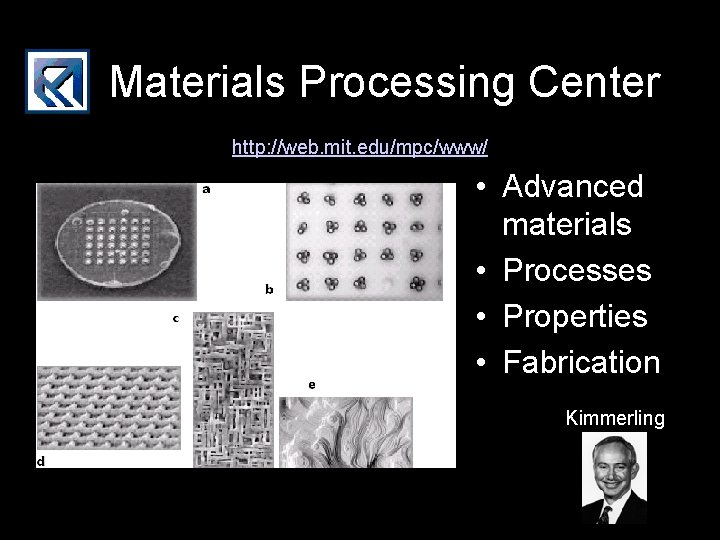 Materials Processing Center

http://web.mit.edu/mpc/www/

a

b

c

d

e

• Advanced materials
• Processes
• Properties
• Fabrication

Kimmerling